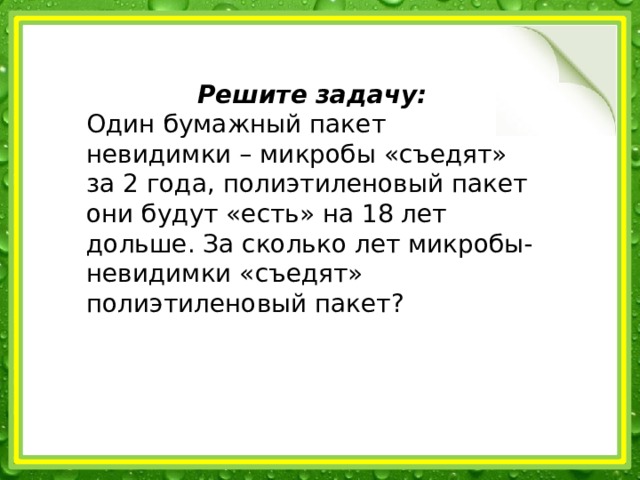 Решите задачу:
Один бумажный пакет невидимки – микробы «съедят» за 2 года, полиэтиленовый пакет они будут «есть» на 18 лет дольше. За сколько лет микробы-невидимки «съедят» полиэтиленовый пакет?